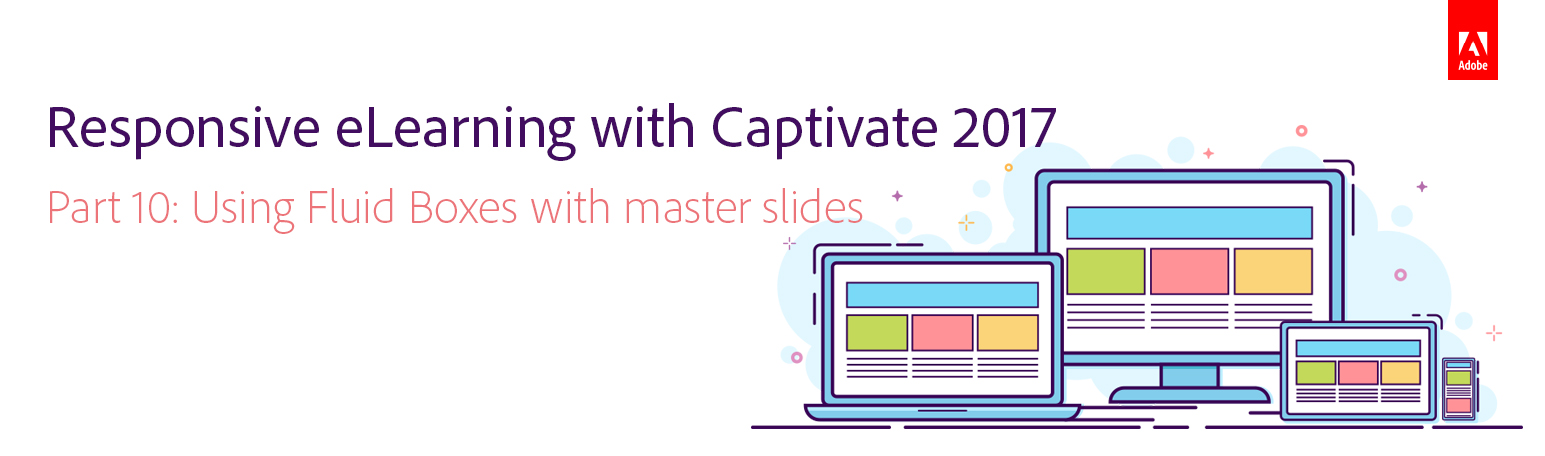 Adobe

Responsive eLearning with Captivate 2017

Part 10: Using Fluid Boxes with master slides